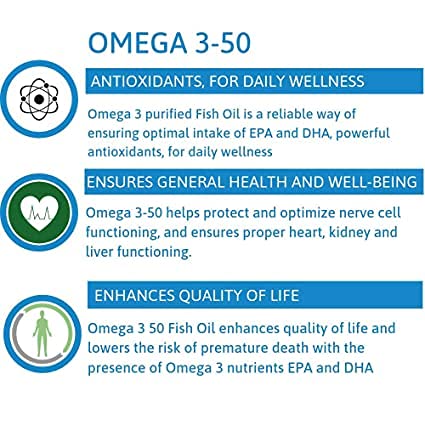 OMEGA 3-50

ANTIOXIDANTS, FOR DAILY WELLNESS

Omega 3 purified Fish Oil is a reliable way of ensuring optimal intake of EPA and DHA, powerful antioxidants, for daily wellness

ENSURES GENERAL HEALTH AND WELL-BEING

Omega 3-50 helps protect and optimize nerve cell functioning, and ensures proper heart, kidney and liver functioning.

ENHANCES QUALITY OF LIFE

Omega 3 50 Fish Oil enhances quality of life and lowers the risk of premature death with the presence of Omega 3 nutrients EPA and DHA